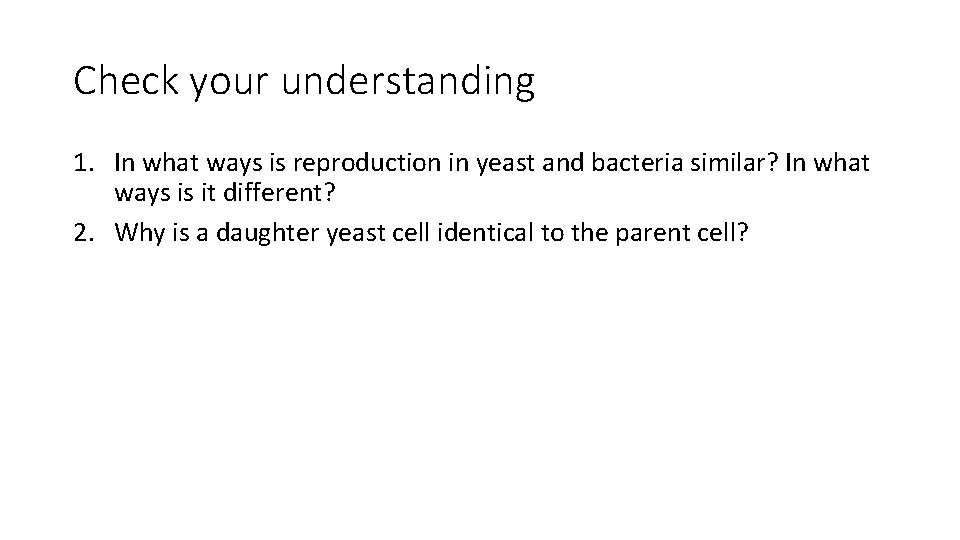 Check your understanding

1. In what ways is reproduction in yeast and bacteria similar? In what ways is it different?
2. Why is a daughter yeast cell identical to the parent cell?